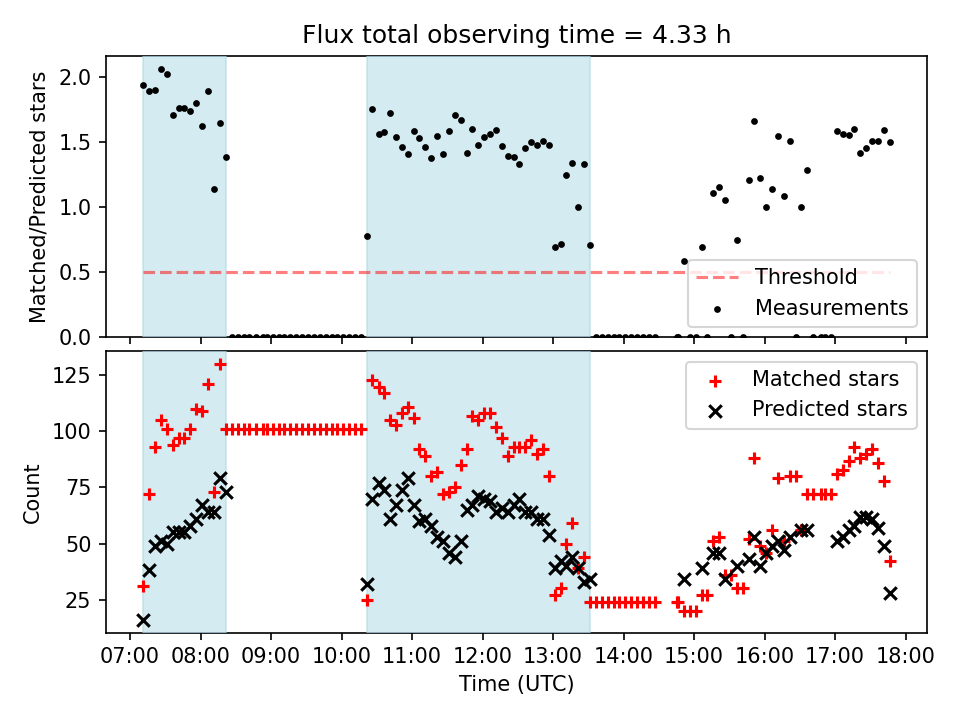 Flux total observing time = 4.33 h

Matched/Predicted stars

2.0
1.5
1.0
0.5
0.0

Threshold
Measurements

Count

125
100
75
50
25

Matched stars
Predicted stars

07:00 08:00 09:00 10:00 11:00 12:00 13:00 14:00 15:00 16:00 17:00 18:00
Time (UTC)